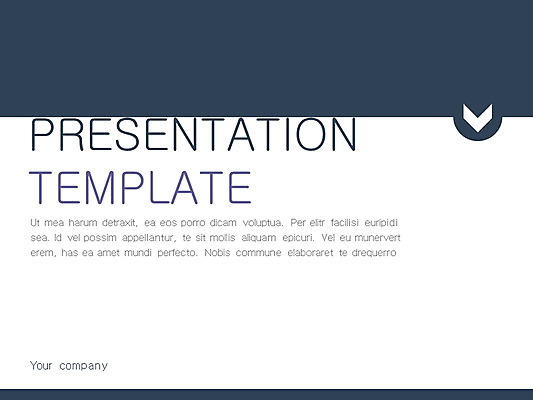 PRESENTATION
TEMPLATE

Ut mea harum detraxit, ea eos porro dicam voluptua. Per elitr facilisi euripidi sea. Id vel possim appellantur, te sit mollis aliquam epicuri. Vel eu munervert erem, has ea amet mundi perfecto. Nobis commune elaboraret te drequerro

Your company